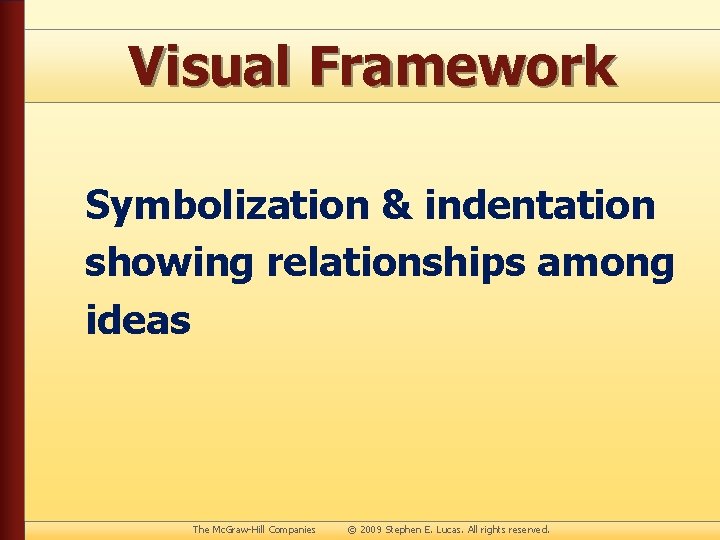 Visual Framework

Symbolization & indentation showing relationships among ideas

The McGraw-Hill Companies © 2009 Stephen E. Lucas. All rights reserved.